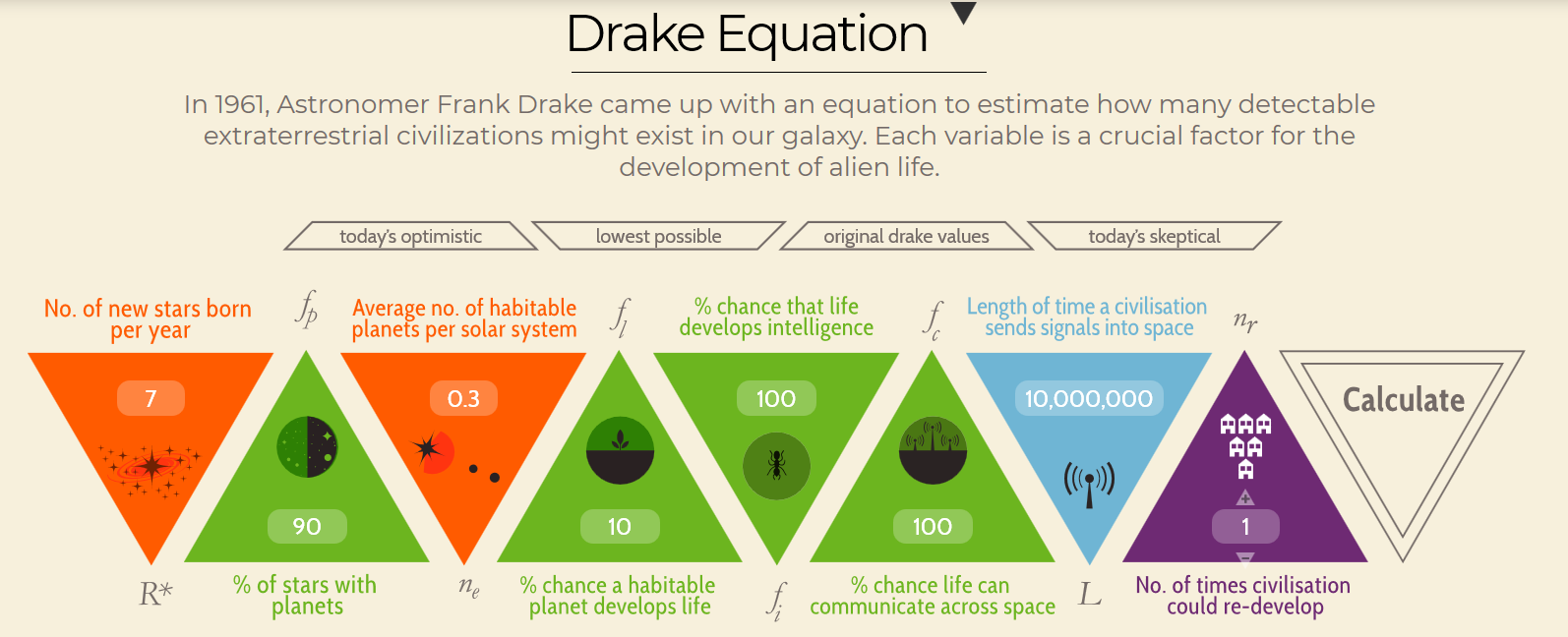 Drake Equation

In 1961, Astronomer Frank Drake came up with an equation to estimate how many detectable extraterrestrial civilizations might exist in our galaxy. Each variable is a crucial factor for the development of alien life.

today's optimistic
lowest possible
original drake values
today's skeptical

No. of new stars born per year
$f_p$
Average no. of habitable planets per solar system
$f_l$
% chance that life develops intelligence
$f_c$
Length of time a civilisation sends signals into space
$n_r$

7
0.3
100
10,000,000
Calculate

90
10
100
1

$R*$
% of stars with planets
$n_e$
% chance a habitable planet develops life
$f_i$
% chance life can communicate across space
$L$
No. of times civilisation could re-develop